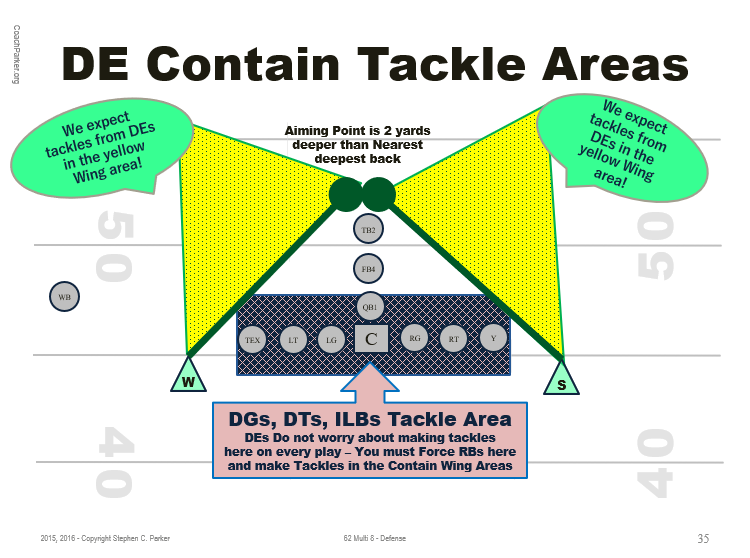 CoachParker.org

DE Contain Tackle Areas

We expect tackles from DEs in the yellow Wing area!

Aiming Point is 2 yards deeper than Nearest deepest back

We expect tackles from DEs in the yellow Wing area!

50

50

TB2

FB4

WB

QB1

TEX LT LG C RG RT Y

W

S

DGs, DTs, ILBs Tackle Area
DEs Do not worry about making tackles here on every play – You must Force RBs here and make Tackles in the Contain Wing Areas

40

40

2015, 2016 - Copyright Stephen C. Parker

62 Multi 8 - Defense

35